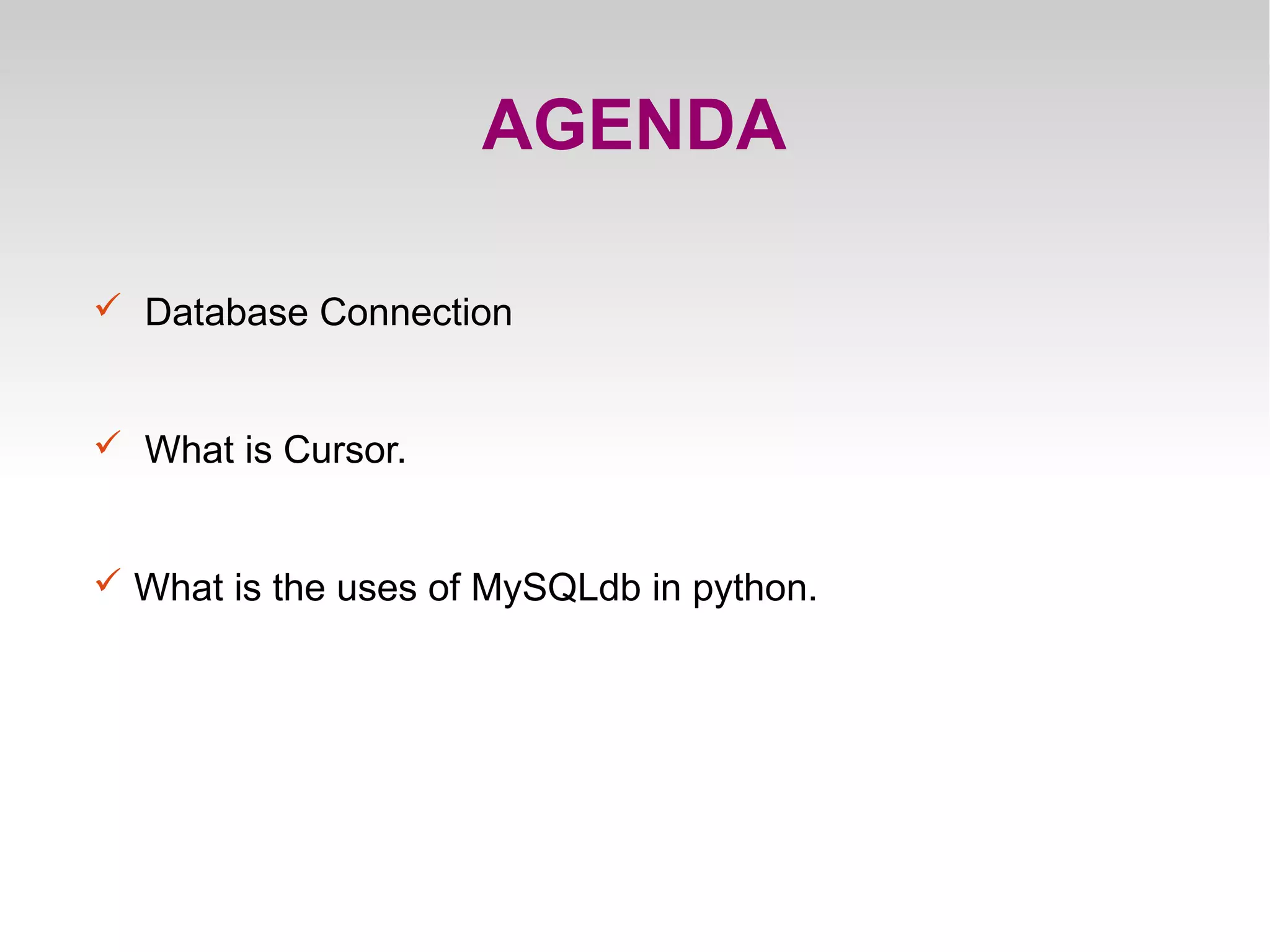 AGENDA

✓ Database Connection

✓ What is Cursor.

✓ What is the uses of MySQLdb in python.